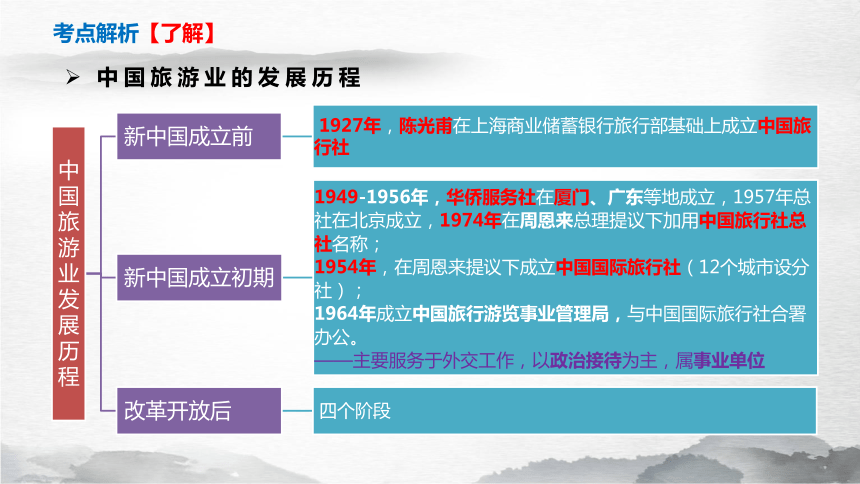 考点解析【了解】

➢ 中国旅游业的发展历程

中国旅游业发展历程

新中国成立前

1927年，陈光甫在上海商业储蓄银行旅行部基础上成立中国旅行社

新中国成立初期

1949-1956年，华侨服务社在厦门、广东等地成立，1957年总社在北京成立，1974年在周恩来总理提议下加用中国旅行社总社名称；
1954年，在周恩来提议下成立中国国际旅行社（12个城市设分社）；
1964年成立中国旅行游览事业管理局，与中国国际旅行社合署办公。
——主要服务于外交工作，以政治接待为主，属事业单位

改革开放后

四个阶段